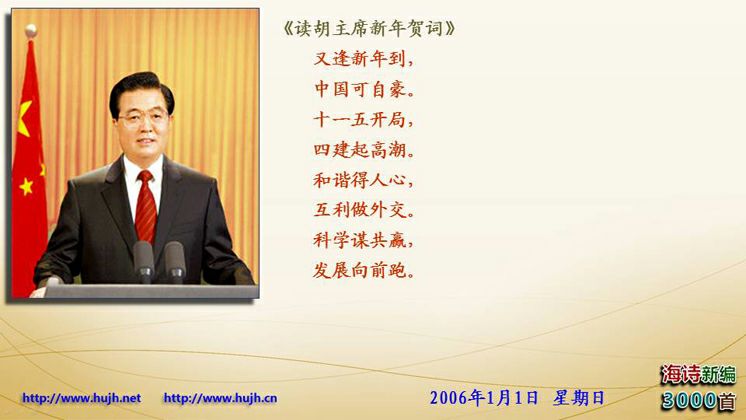 《读胡主席新年贺词》

又逢新年到，
中国可自豪。
十一五开局，
四建起高潮。
和谐得人心，
互利做外交。
科学谋共赢，
发展向前跑。

http://www.hujh.net http://www.hujh.cn

2006年1月1日 星期日

海诗新编
3000首